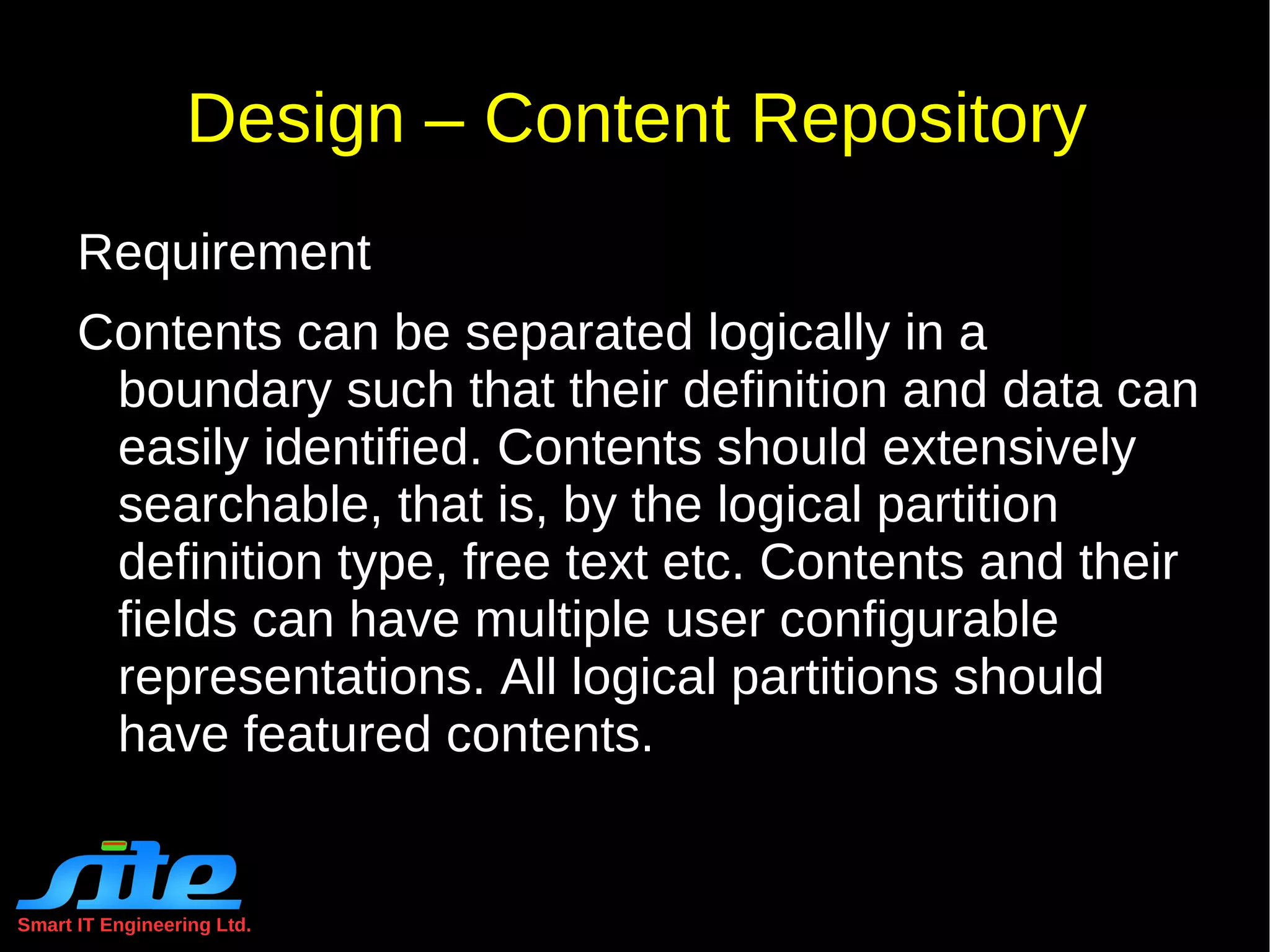 Design – Content Repository

Requirement

Contents can be separated logically in a boundary such that their definition and data can easily identified. Contents should extensively searchable, that is, by the logical partition definition type, free text etc. Contents and their fields can have multiple user configurable representations. All logical partitions should have featured contents.

site
Smart IT Engineering Ltd.